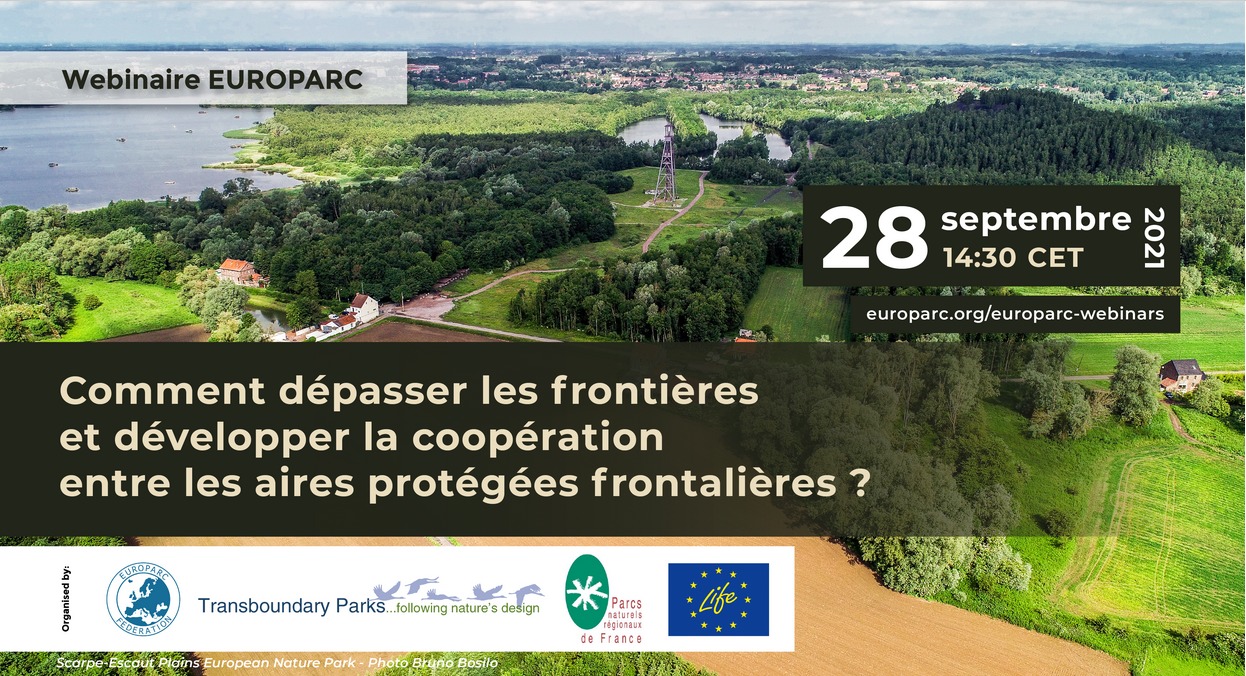 Webinaire EUROPARC

28 septembre 2021
14:30 CET

europarc.org/europarc-webinars

Comment dépasser les frontières et développer la coopération entre les aires protégées frontalières ?

Organised by:

EUROPARC FEDERATION

Transboundary Parks...following nature's design

Parcs naturels régionaux de France

Life

Scarpe-Escaut Plains European Nature Park - Photo Bruno Bosilo